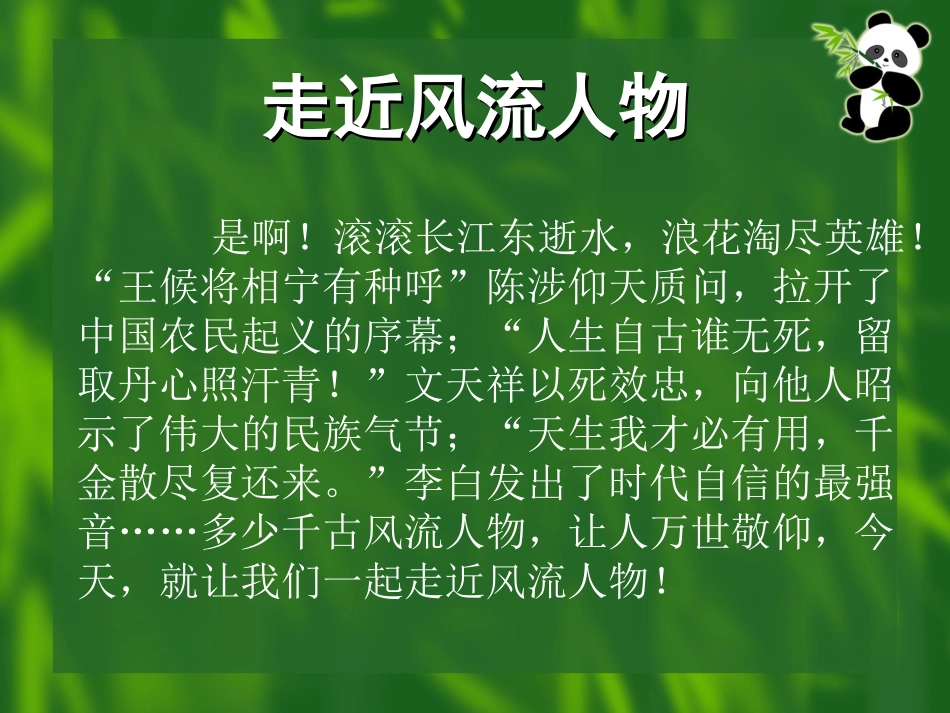 走近风流人物

是啊！滚滚长江东逝水，浪花淘尽英雄！“王候将相宁有种呼”陈涉仰天质问，拉开了中国农民起义的序幕；“人生自古谁无死，留取丹心照汗青！”文天祥以死效忠，向他人昭示了伟大的民族气节；“天生我才必有用，千金散尽复还来。”李白发出了时代自信的最强音……多少千古风流人物，让人万世敬仰，今天，就让我们一起走近风流人物！